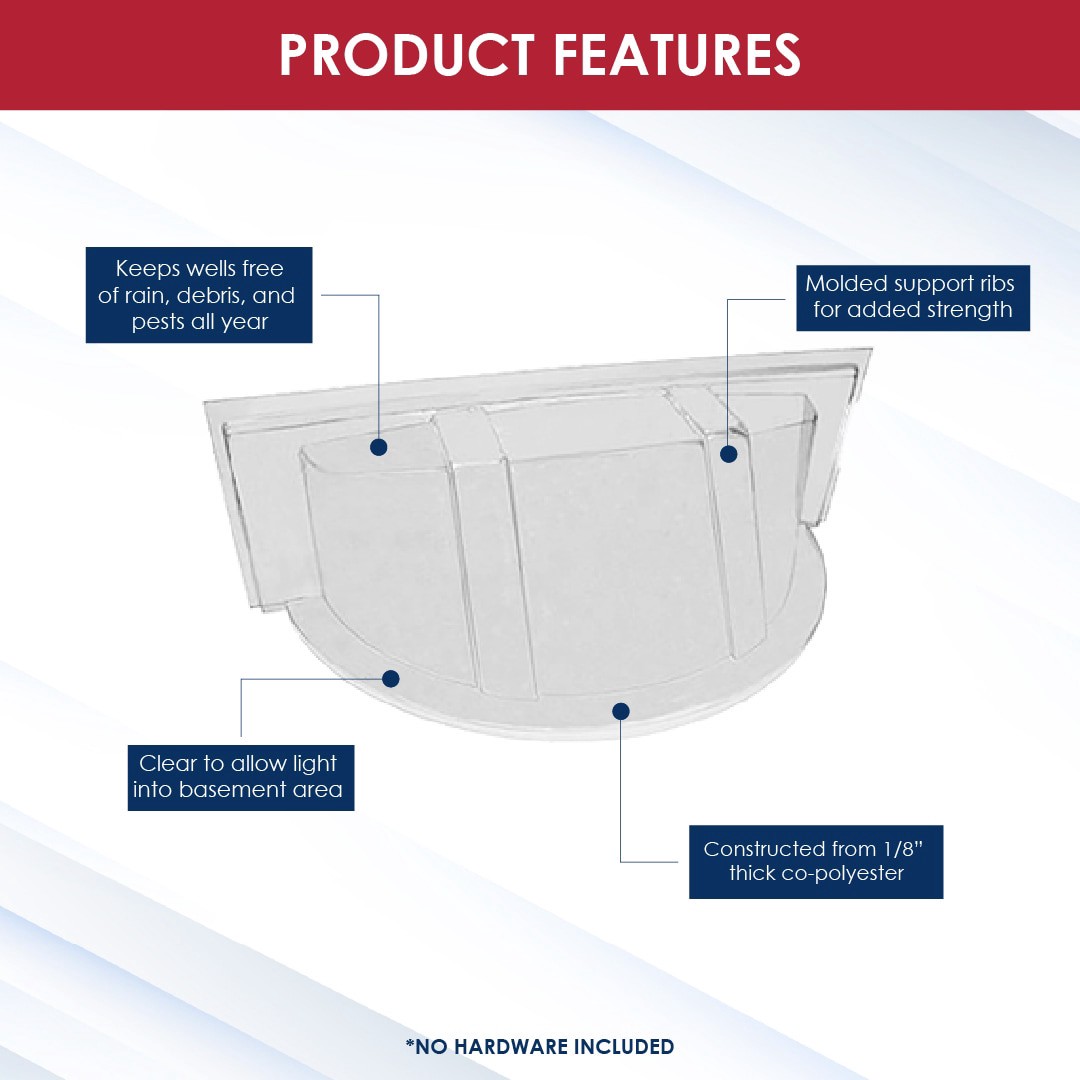 PRODUCT FEATURES

Keeps wells free of rain, debris, and pests all year

Molded support ribs for added strength

Clear to allow light into basement area

Constructed from 1/8" thick co-polyester

*NO HARDWARE INCLUDED